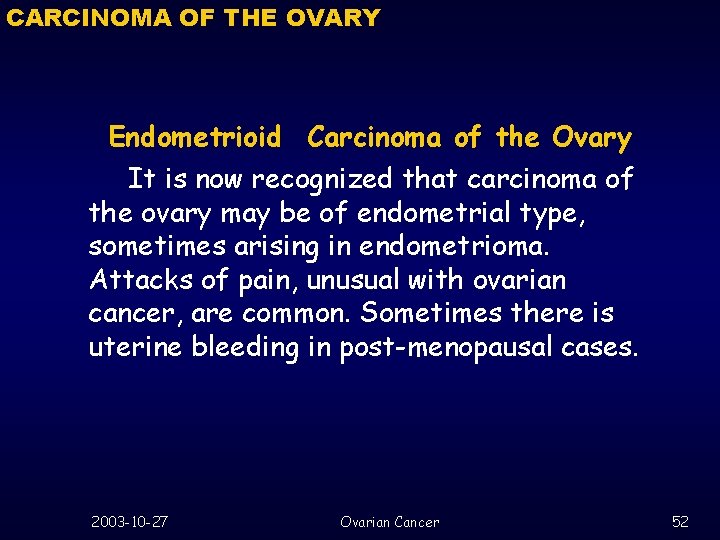 CARCINOMA OF THE OVARY

Endometrioid Carcinoma of the Ovary

It is now recognized that carcinoma of the ovary may be of endometrial type, sometimes arising in endometrioma. Attacks of pain, unusual with ovarian cancer, are common. Sometimes there is uterine bleeding in post-menopausal cases.

2003-10-27

Ovarian Cancer

52